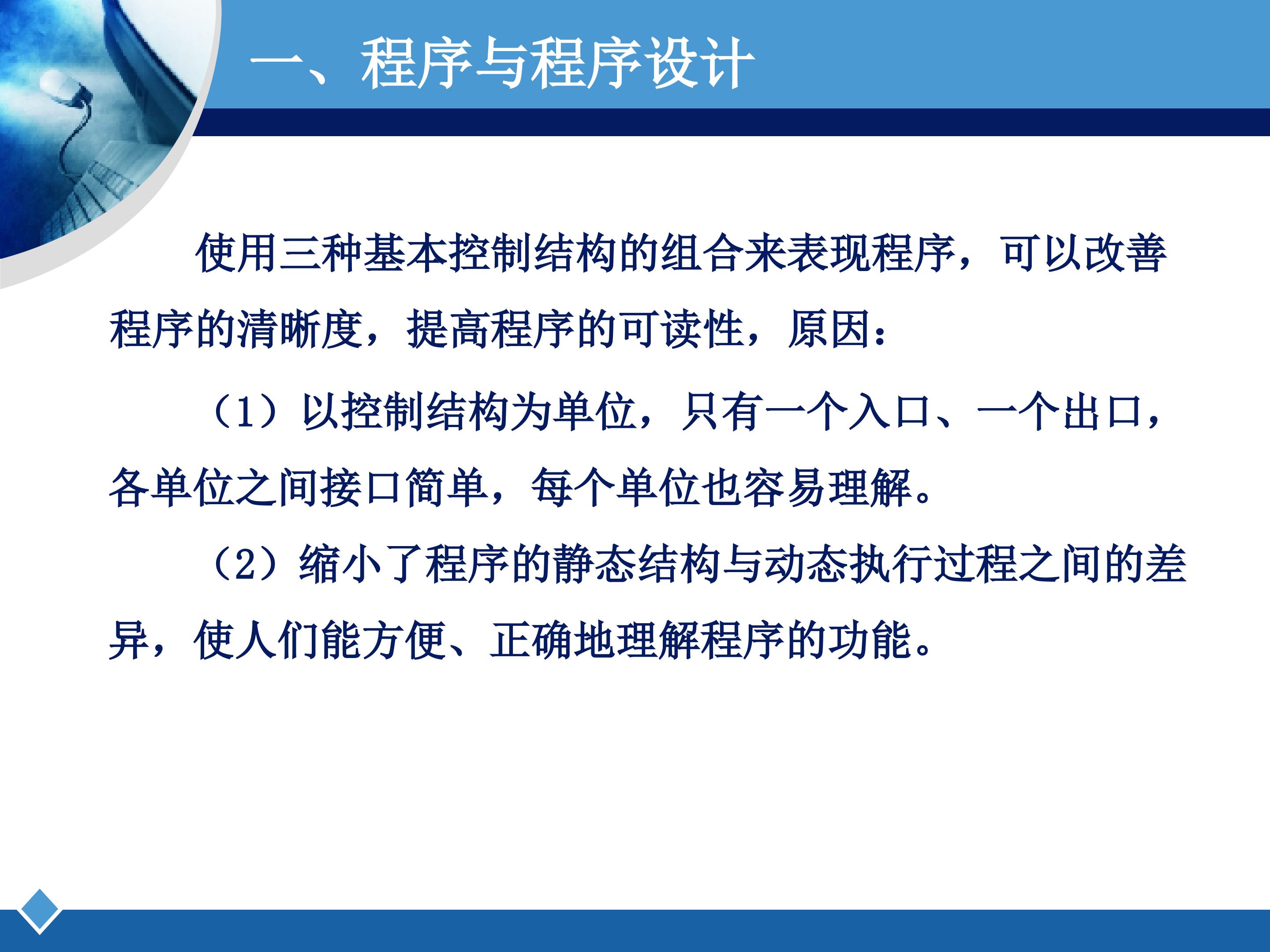 一、程序与程序设计

使用三种基本控制结构的组合来表现程序，可以改善程序的清晰度，提高程序的可读性，原因：

（1）以控制结构为单位，只有一个入口、一个出口，各单位之间接口简单，每个单位也容易理解。

（2）缩小了程序的静态结构与动态执行过程之间的差异，使人们能方便、正确地理解程序的功能。